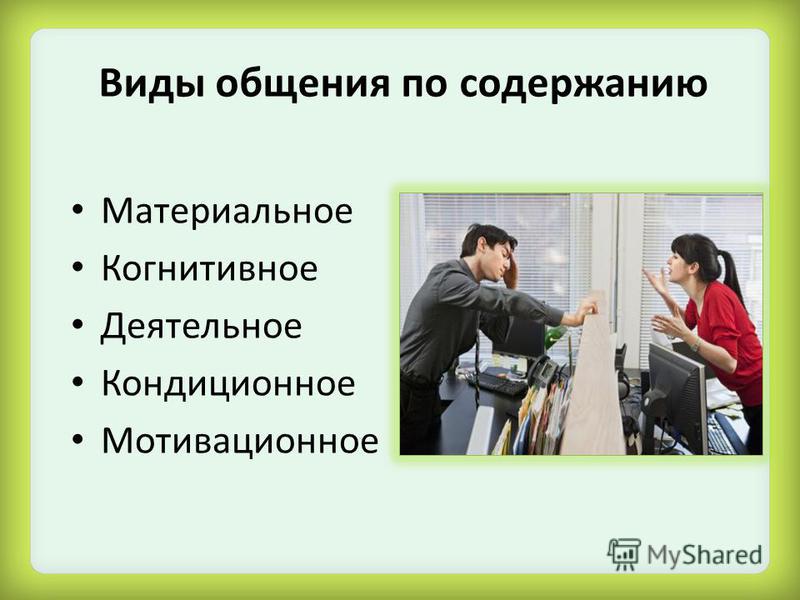 Виды общения по содержанию

• Материальное
• Когнитивное
• Деятельное
• Кондиционное
• Мотивационное

MyShared